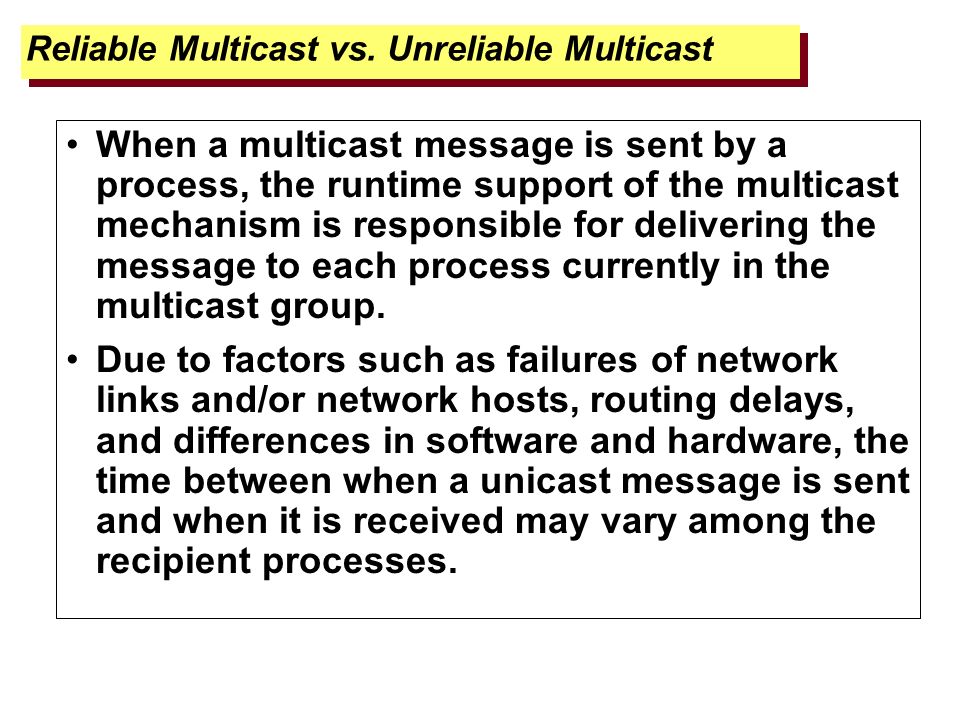 Reliable Multicast vs. Unreliable Multicast

• When a multicast message is sent by a process, the runtime support of the multicast mechanism is responsible for delivering the message to each process currently in the multicast group.

• Due to factors such as failures of network links and/or network hosts, routing delays, and differences in software and hardware, the time between when a unicast message is sent and when it is received may vary among the recipient processes.